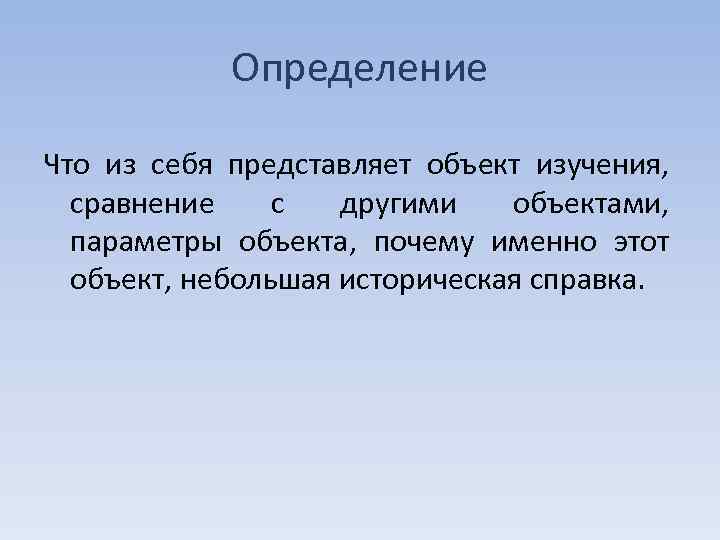 Определение

Что из себя представляет объект изучения, сравнение с другими объектами, параметры объекта, почему именно этот объект, небольшая историческая справка.